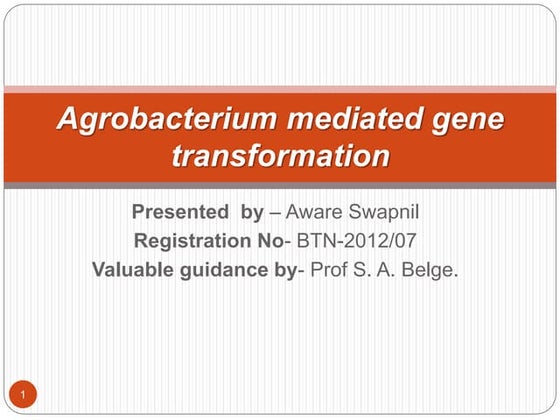 Agrobacterium mediated gene transformation

Presented by – Aware Swapnil
Registration No- BTN-2012/07
Valuable guidance by- Prof S. A. Belge.

1